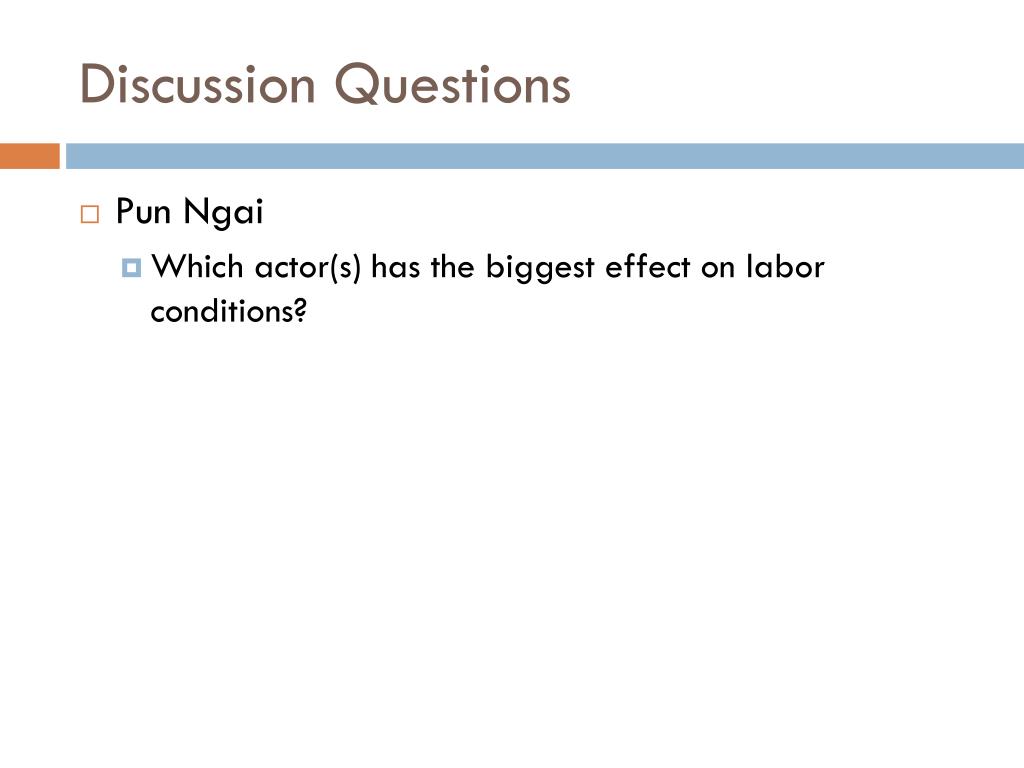 Discussion Questions

Pun Ngai

Which actor(s) has the biggest effect on labor conditions?